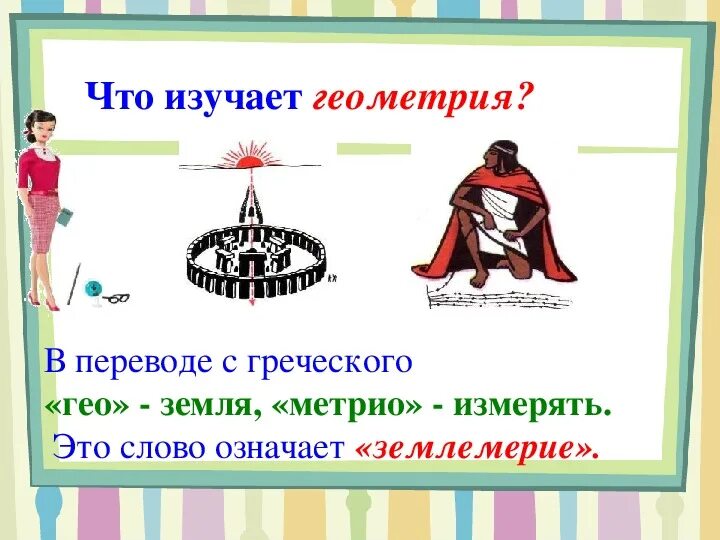 Что изучает геометрия?

В переводе с греческого
«гео» - земля, «метрио» - измерять.
Это слово означает «землемерие».